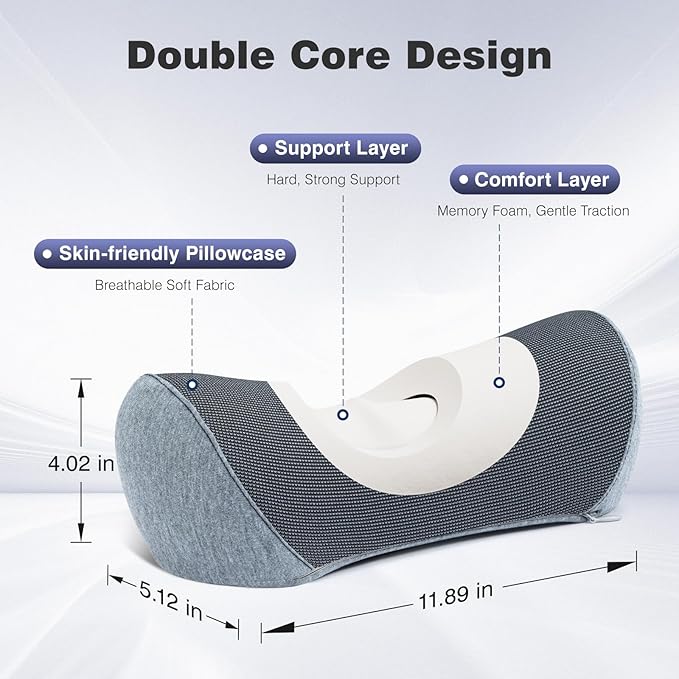 Double Core Design

• Support Layer
Hard, Strong Support

• Comfort Layer
Memory Foam, Gentle Traction

• Skin-friendly Pillowcase
Breathable Soft Fabric

4.02 in

5.12 in

11.89 in